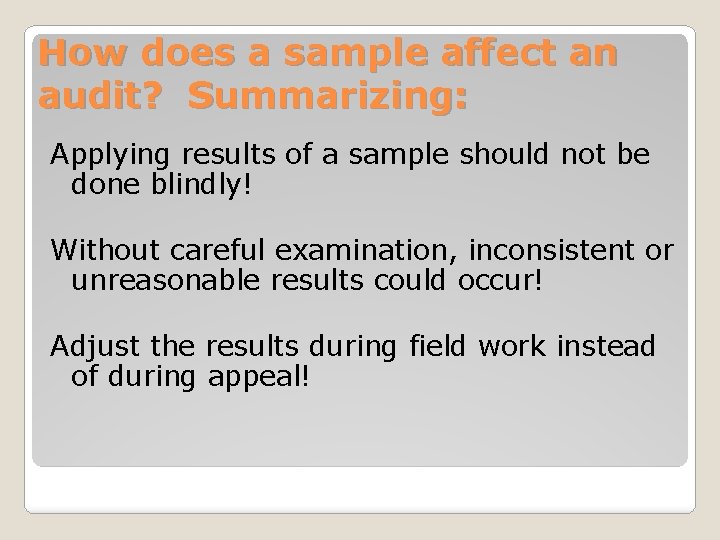 How does a sample affect an audit? Summarizing:

Applying results of a sample should not be done blindly!

Without careful examination, inconsistent or unreasonable results could occur!

Adjust the results during field work instead of during appeal!